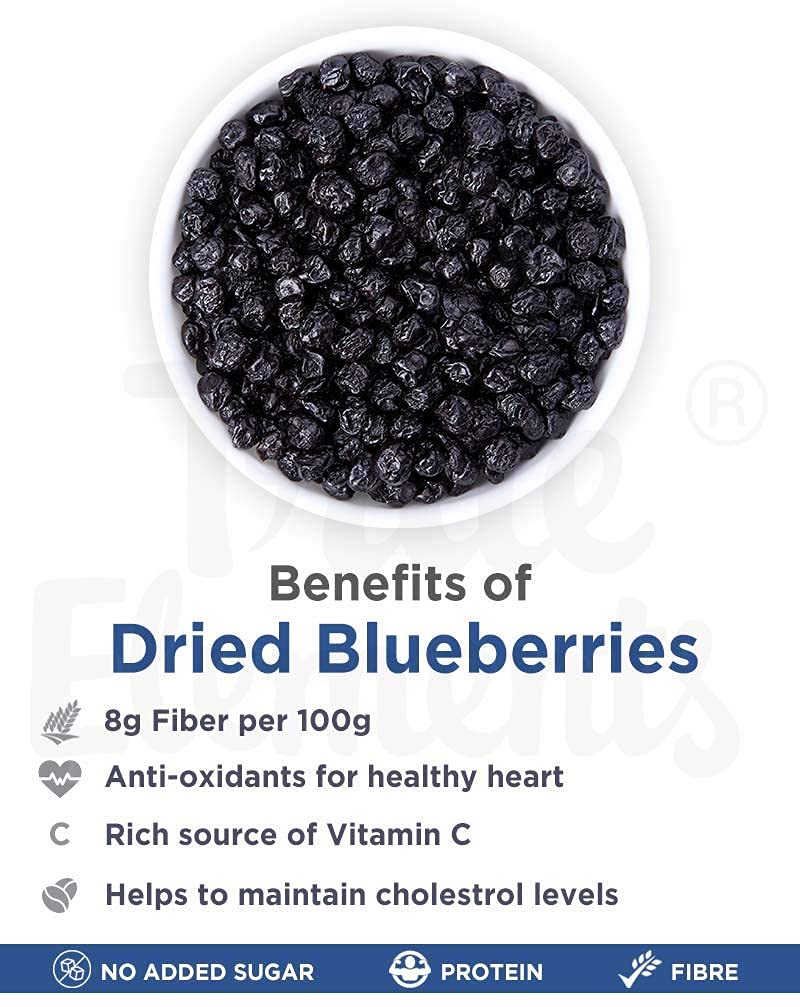 True Elements ®

Benefits of
Dried Blueberries

8g Fiber per 100g

Anti-oxidants for healthy heart

C Rich source of Vitamin C

Helps to maintain cholestrol levels

NO ADDED SUGAR PROTEIN FIBRE